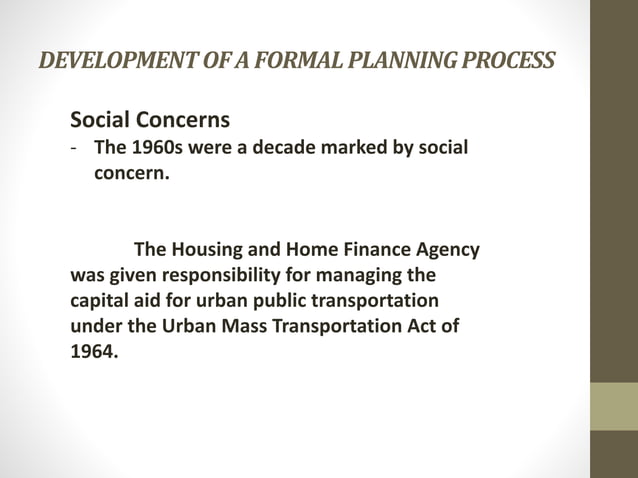 DEVELOPMENT OF A FORMAL PLANNING PROCESS

Social Concerns
- The 1960s were a decade marked by social concern.

The Housing and Home Finance Agency was given responsibility for managing the capital aid for urban public transportation under the Urban Mass Transportation Act of 1964.